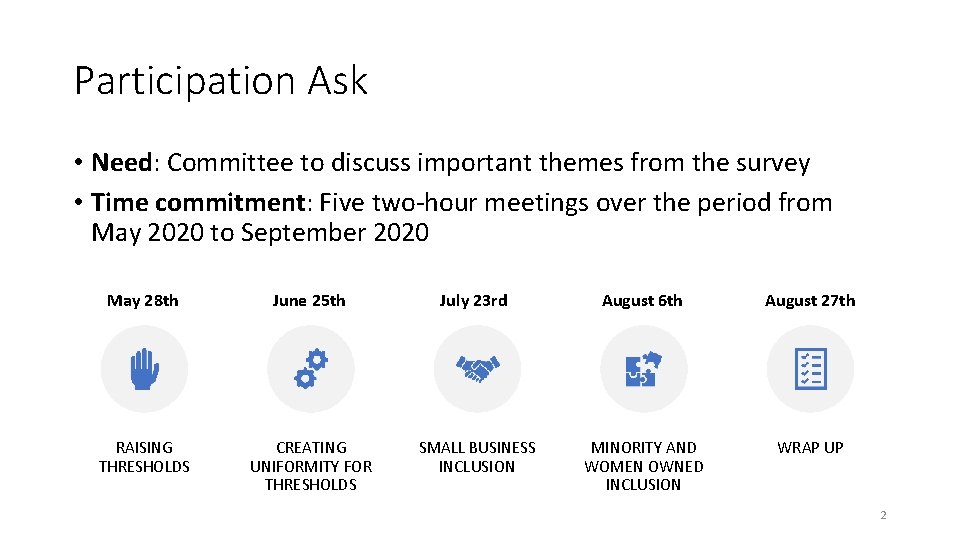 Participation Ask

• Need: Committee to discuss important themes from the survey
• Time commitment: Five two-hour meetings over the period from May 2020 to September 2020

May 28th

RAISING THRESHOLDS

June 25th

CREATING UNIFORMITY FOR THRESHOLDS

July 23rd

SMALL BUSINESS INCLUSION

August 6th

MINORITY AND WOMEN OWNED INCLUSION

August 27th

WRAP UP

2